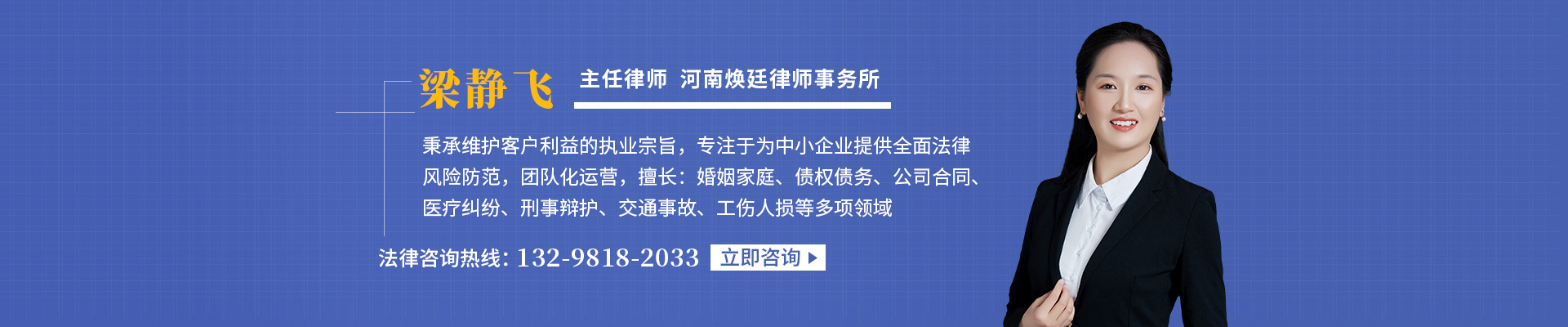 梁静飞 主任律师 河南焕廷律师事务所

秉承维护客户利益的执业宗旨，专注于为中小企业提供全面法律风险防范，团队化运营，擅长：婚姻家庭、债权债务、公司合同、医疗纠纷、刑事辩护、交通事故、工伤人损等多项领域

法律咨询热线：132-9818-2033 立即咨询